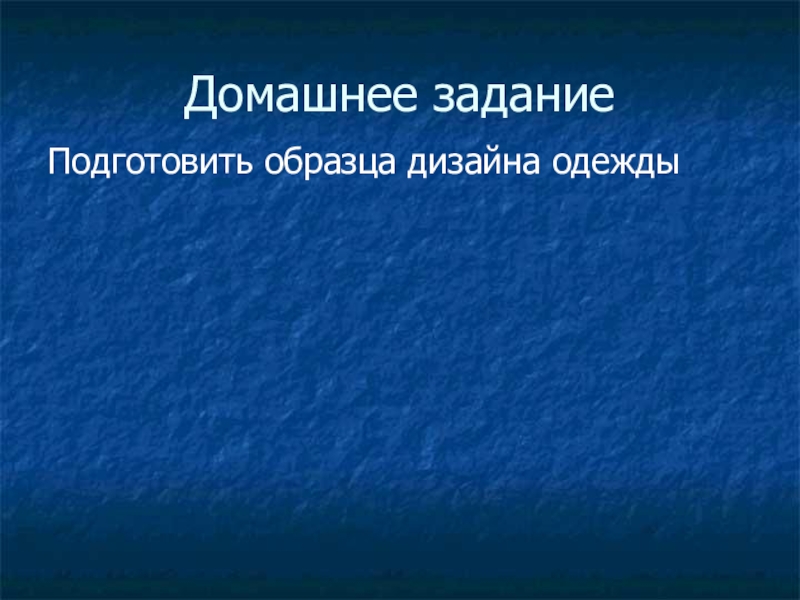 Домашнее задание

Подготовить образца дизайна одежды